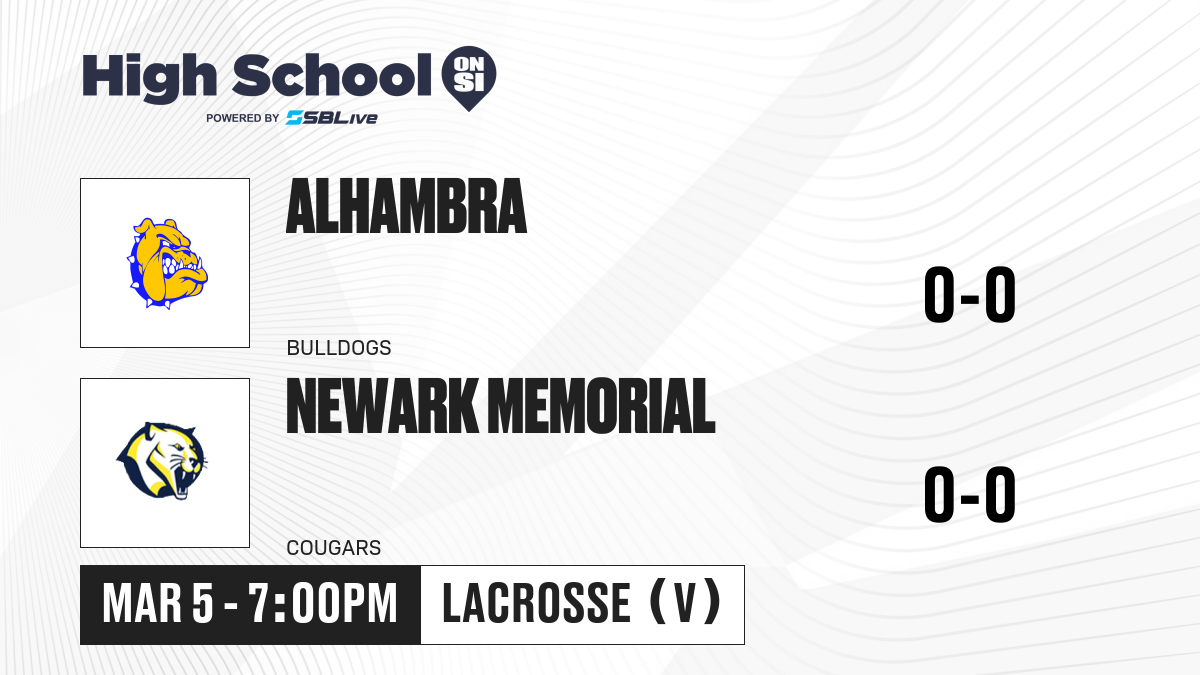 High School ON SI
POWERED BY SBLive

ALHAMBRA
BULLDOGS
0-0

NEWARK MEMORIAL
COUGARS
0-0

MAR 5 - 7:00PM
LACROSSE (V)